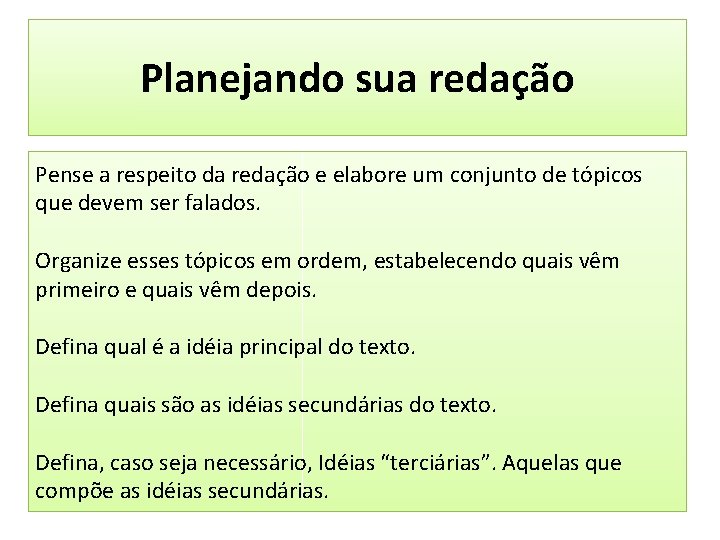 Planejando sua redação

Pense a respeito da redação e elabore um conjunto de tópicos que devem ser falados.

Organize esses tópicos em ordem, estabelecendo quais vêm primeiro e quais vêm depois.

Defina qual é a idéia principal do texto.

Defina quais são as idéias secundárias do texto.

Defina, caso seja necessário, Idéias “terciárias”. Aquelas que compõe as idéias secundárias.